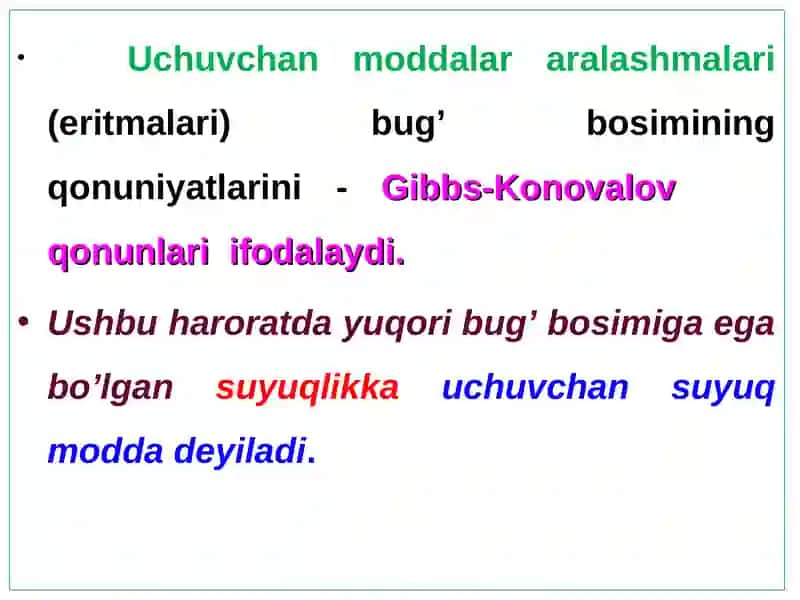 • Uchuvchan moddalar aralashmalari (eritmalari) bug’ bosimining qonuniyatlarini - Gibbs-Konovalov qonunlari ifodalaydi.

• Ushbu haroratda yuqori bug’ bosimiga ega bo’lgan suyuqlikka uchuvchan suyuq modda deyiladi.